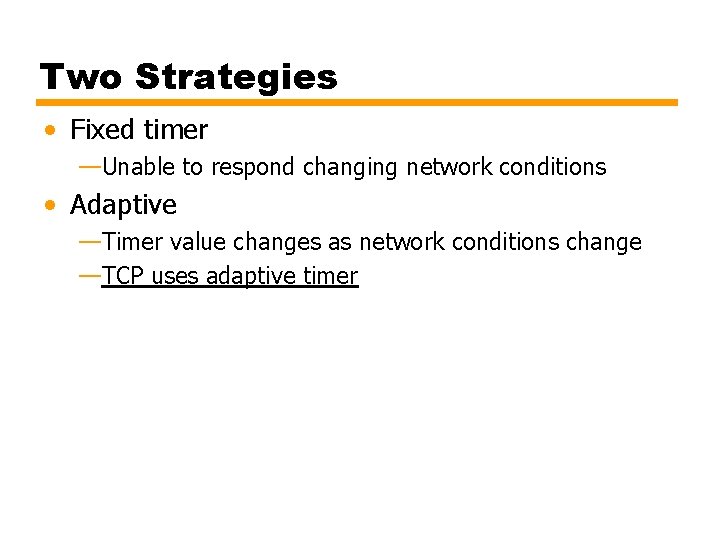 Two Strategies

• Fixed timer
—Unable to respond changing network conditions

• Adaptive
—Timer value changes as network conditions change
—TCP uses adaptive timer